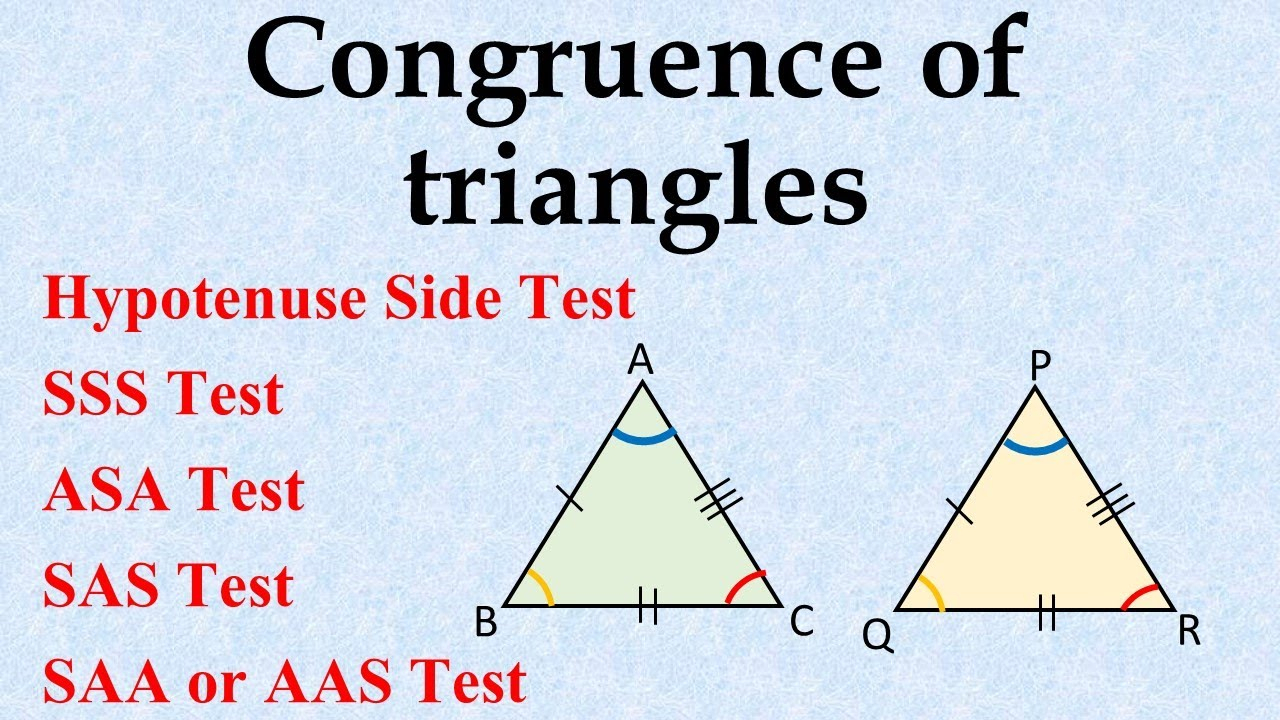 Congruence of triangles

Hypotenuse Side Test

SSS Test

ASA Test

SAS Test

SAA or AAS Test

A
B
C

P
Q
R